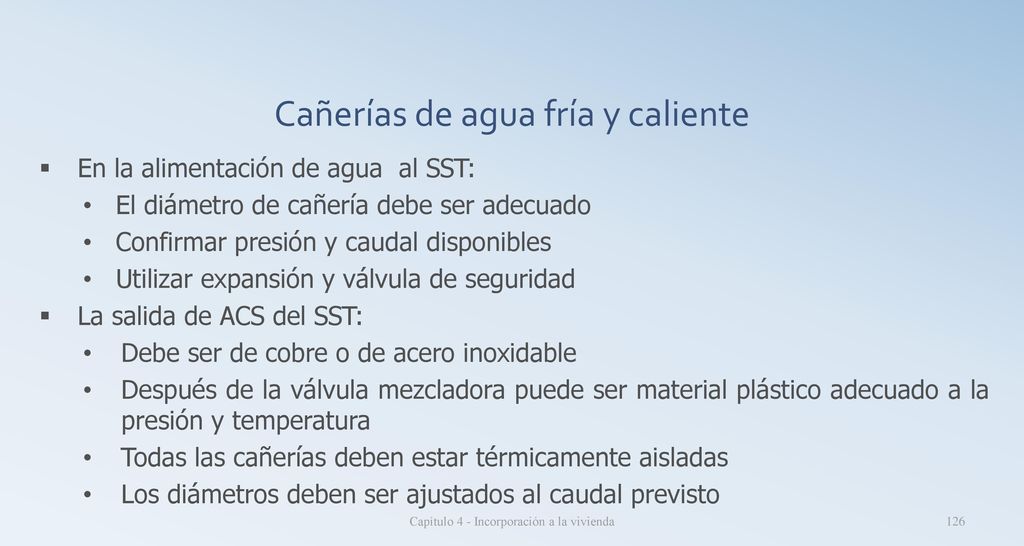 Cañerías de agua fría y caliente

▪ En la alimentación de agua al SST:
• El diámetro de cañería debe ser adecuado
• Confirmar presión y caudal disponibles
• Utilizar expansión y válvula de seguridad

▪ La salida de ACS del SST:
• Debe ser de cobre o de acero inoxidable
• Después de la válvula mezcladora puede ser material plástico adecuado a la presión y temperatura
• Todas las cañerías deben estar térmicamente aisladas
• Los diámetros deben ser ajustados al caudal previsto

Capitulo 4 - Incorporación a la vivienda

126